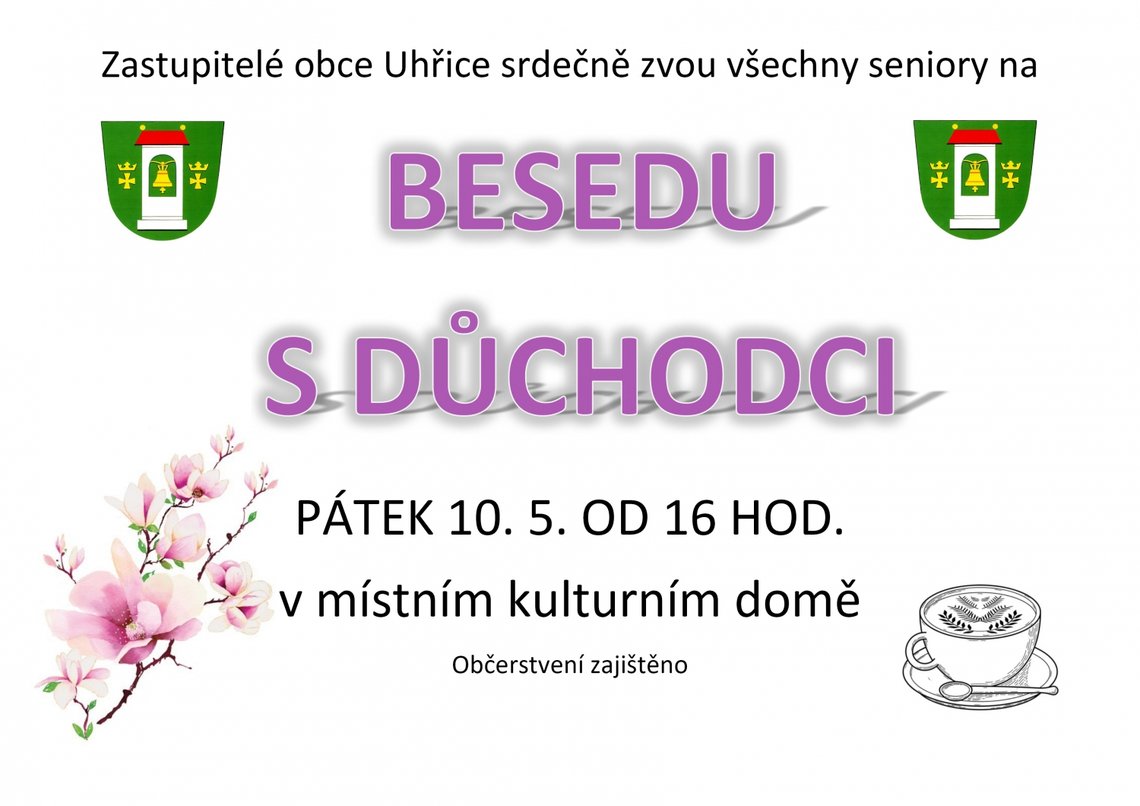 Zastupitelé obce Uhřice srdečně zvou všechny seniory na

BESEDU

S DŮCHODCI

PÁTEK 10. 5. OD 16 HOD.

v místním kulturním domě

Občerstvení zajištěno